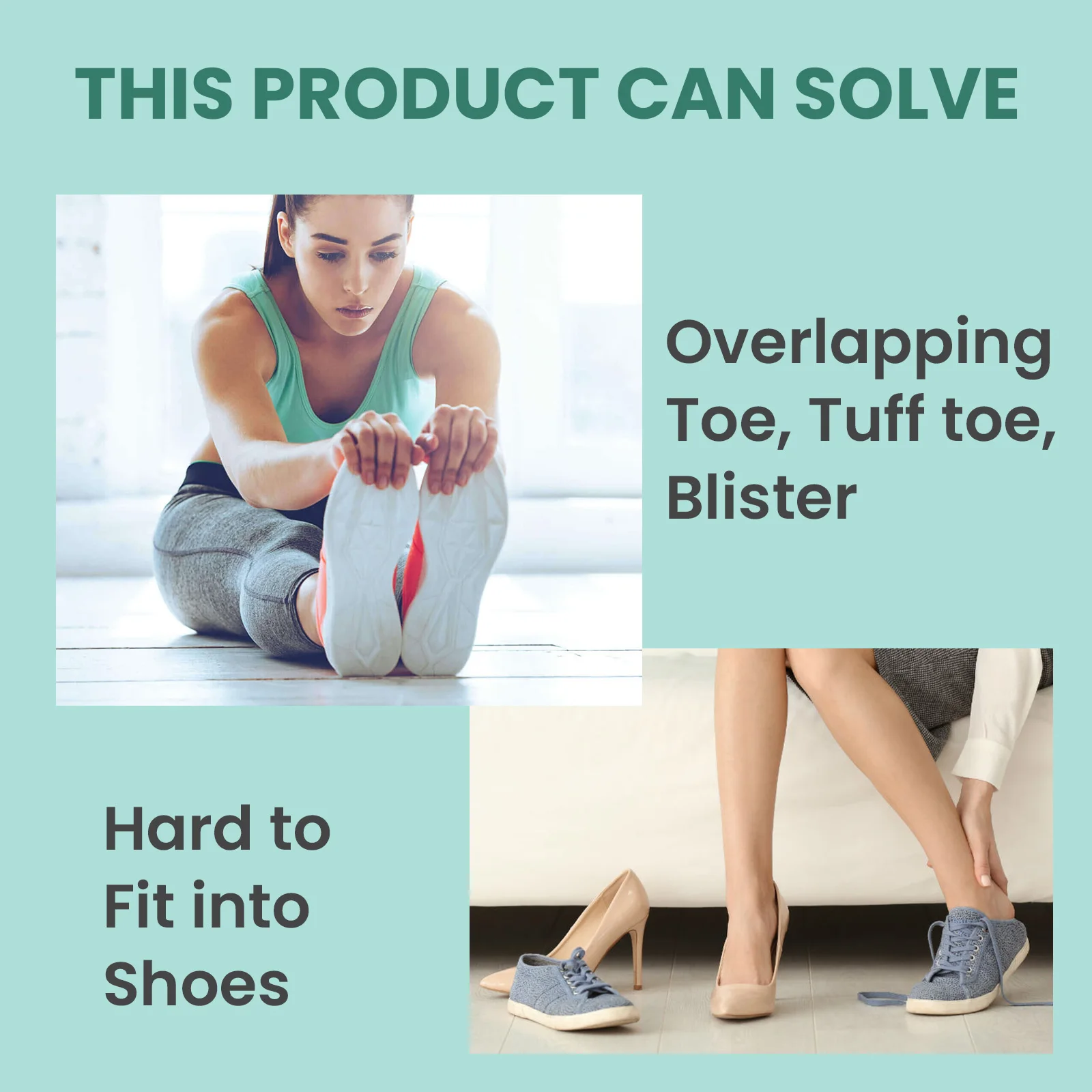 THIS PRODUCT CAN SOLVE

Overlapping Toe, Tuff toe, Blister

Hard to Fit into Shoes